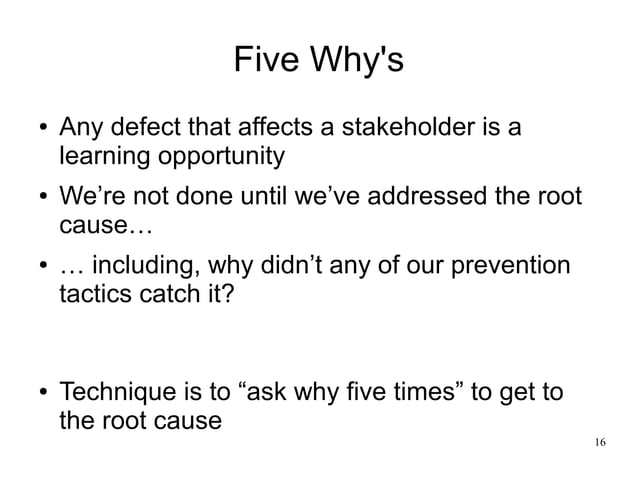 Five Why's

• Any defect that affects a stakeholder is a learning opportunity

• We're not done until we've addressed the root cause…

• … including, why didn't any of our prevention tactics catch it?

• Technique is to "ask why five times" to get to the root cause

16